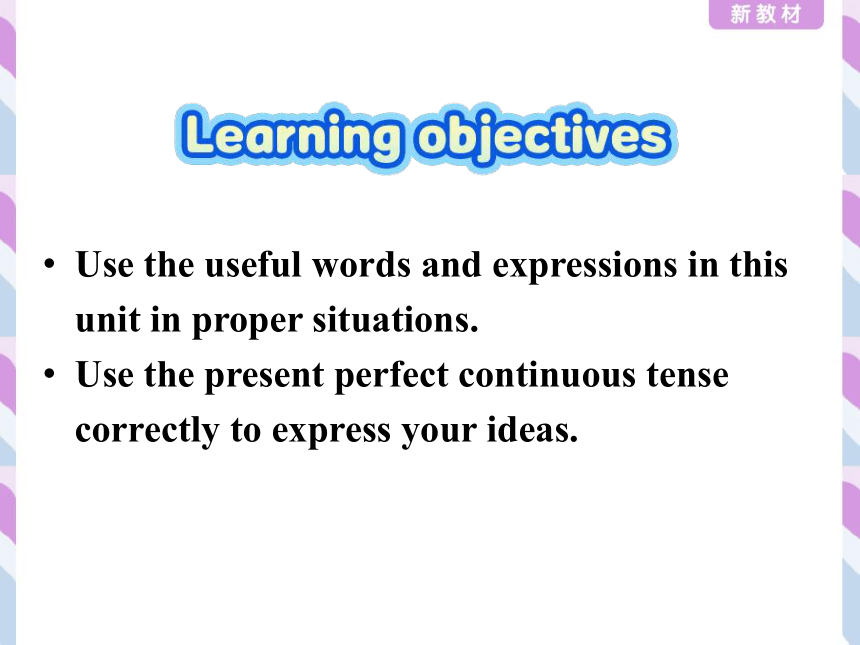 新教材

Learning objectives

• Use the useful words and expressions in this unit in proper situations.
• Use the present perfect continuous tense correctly to express your ideas.